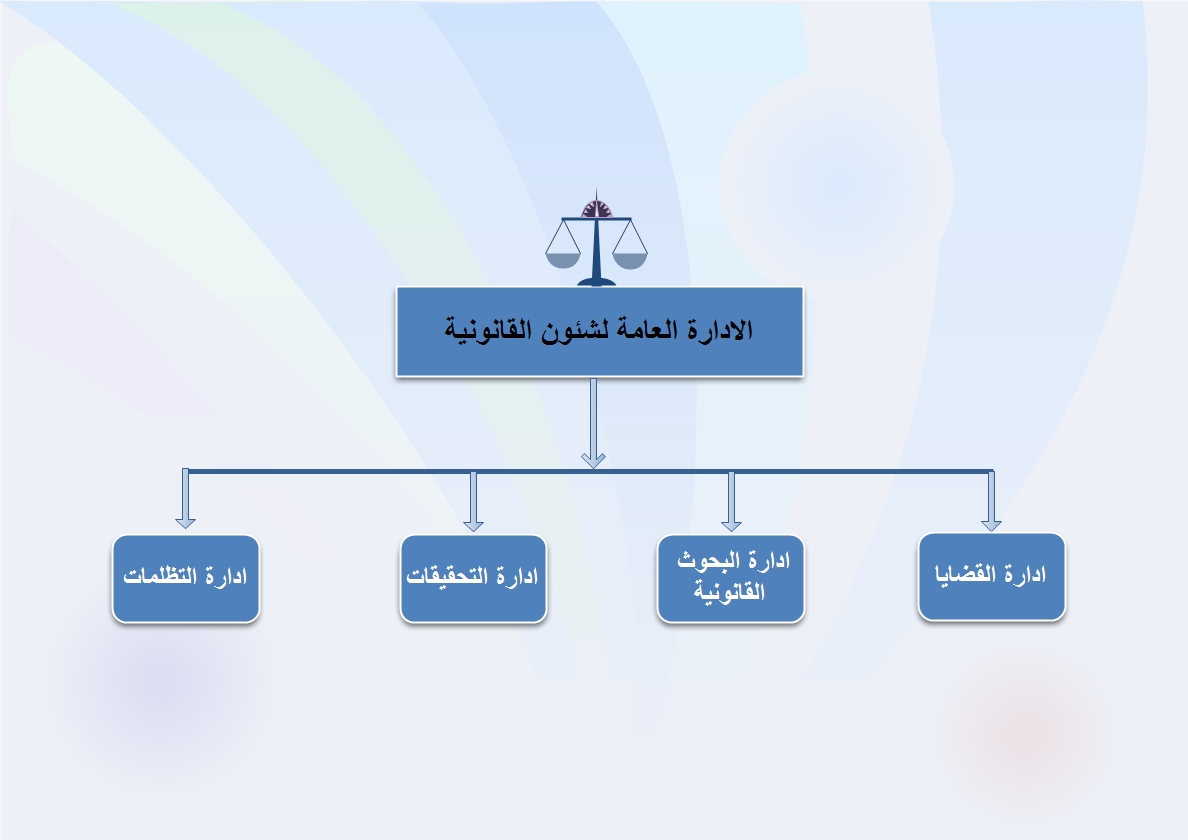 الادارة العامة لشئون القانونية

ادارة القضايا

ادارة البحوث القانونية

ادارة التحقيقات

ادارة التظلمات